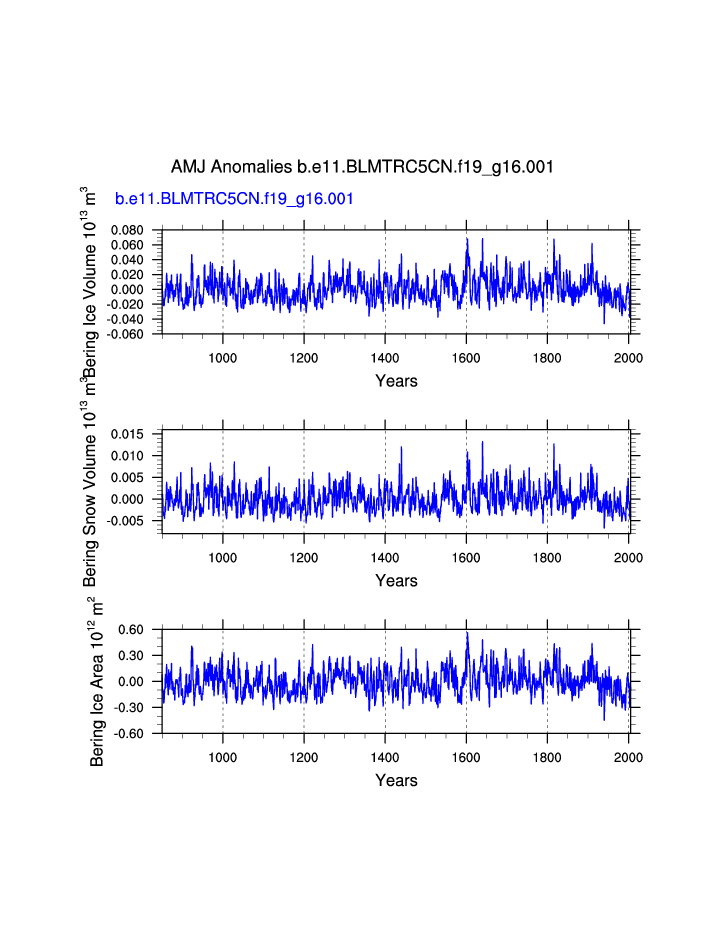 AMJ Anomalies b.e11.BLMTRC5CN.f19_g16.001

b.e11.BLMTRC5CN.f19_g16.001

Bering Ice Volume $10^{13}$ $m^3$

0.080
0.060
0.040
0.020
0.000
-0.020
-0.040
-0.060

1000 1200 1400 1600 1800 2000

Years

Bering Snow Volume $10^{13}$ $m^3$

0.015
0.010
0.005
0.000
-0.005

1000 1200 1400 1600 1800 2000

Years

Bering Ice Area $10^{12}$ $m^2$

0.60
0.30
0.00
-0.30
-0.60

1000 1200 1400 1600 1800 2000

Years